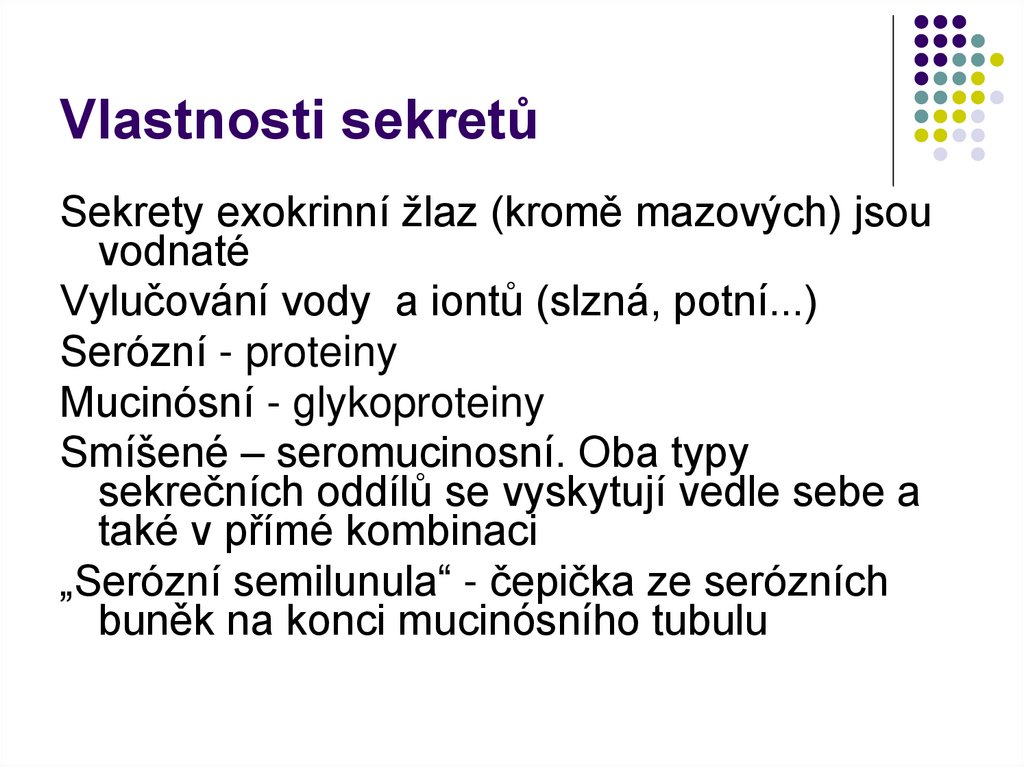 Vlastnosti sekretů

Sekrety exokrinní žlaz (kromě mazových) jsou vodnaté

Vylučování vody  a iontů (slzná, potní...)

Serózní - proteiny

Mucinósní - glykoproteiny

Smíšené – seromucinosní. Oba typy sekrečních oddílů se vyskytují vedle sebe a také v přímé kombinaci

„Serózní semilunula“ - čepička ze serózních buněk na konci mucinósního tubulu